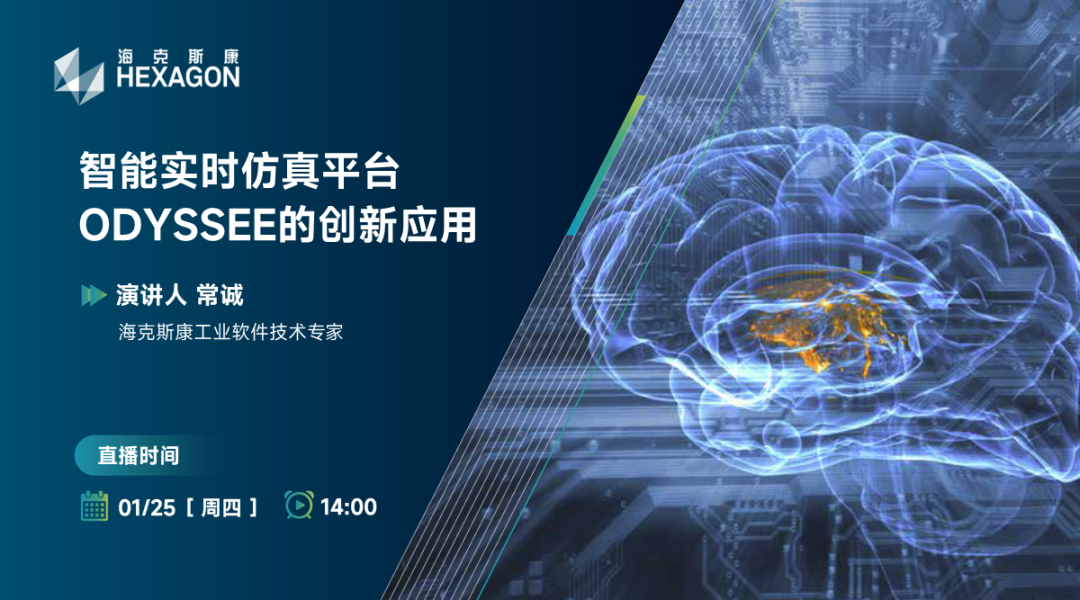 海克斯康
HEXAGON

智能实时仿真平台
ODYSSEE的创新应用

演讲人 常诚
海克斯康工业软件技术专家

直播时间

01/25［周四］ 14:00